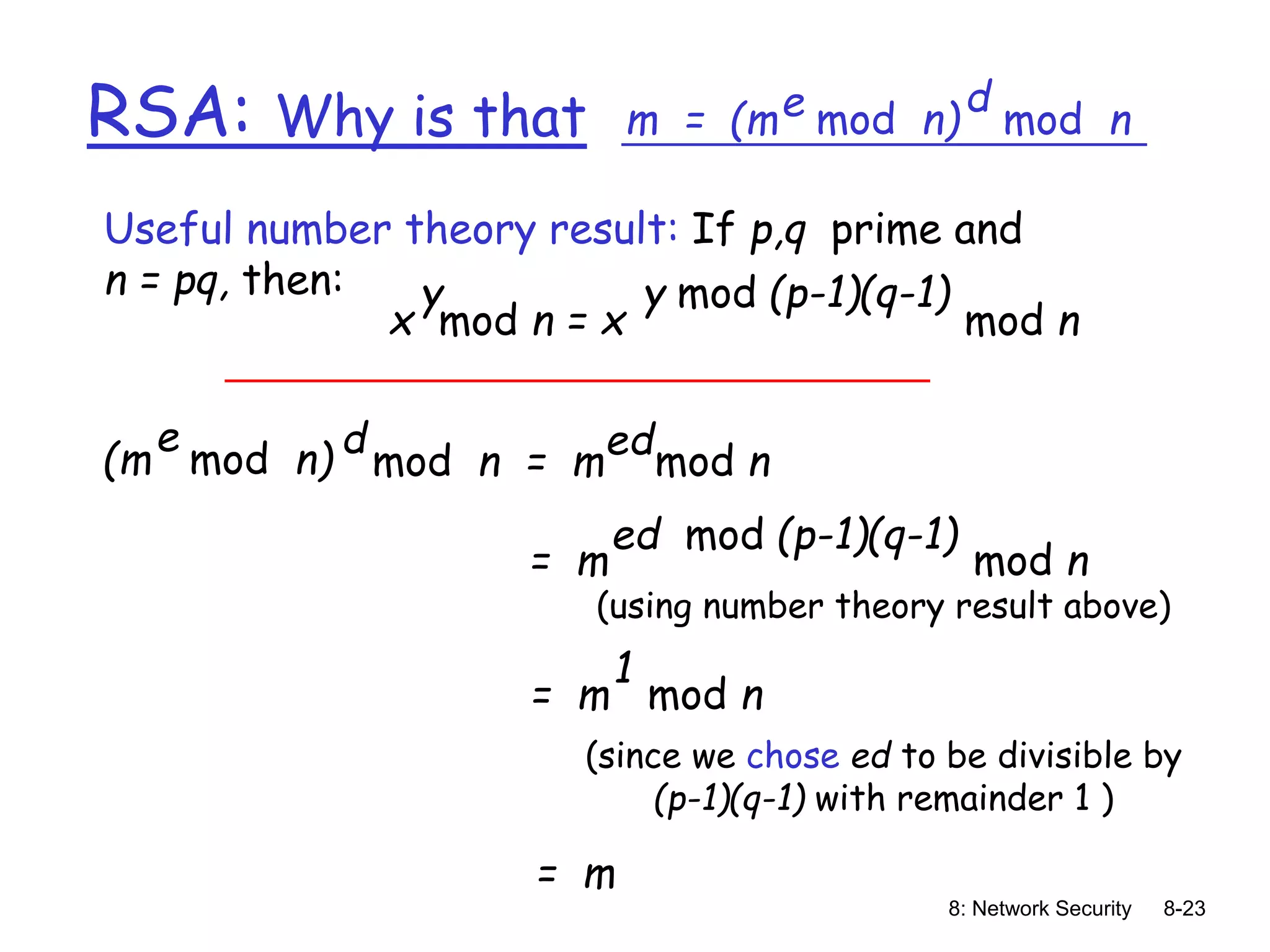 RSA: Why is that $m = (m^e \bmod n)^d \bmod n$

Useful number theory result: If $p,q$ prime and $n = pq$, then: $x^y \bmod n = x^{y \bmod (p-1)(q-1)} \bmod n$

$(m^e \bmod n)^d \bmod n = m^{ed} \bmod n$

$= m^{ed \bmod (p-1)(q-1)} \bmod n$

(using number theory result above)

$= m^1 \bmod n$

(since we chose $ed$ to be divisible by $(p-1)(q-1)$ with remainder 1 )

$= m$

8: Network Security 8-23